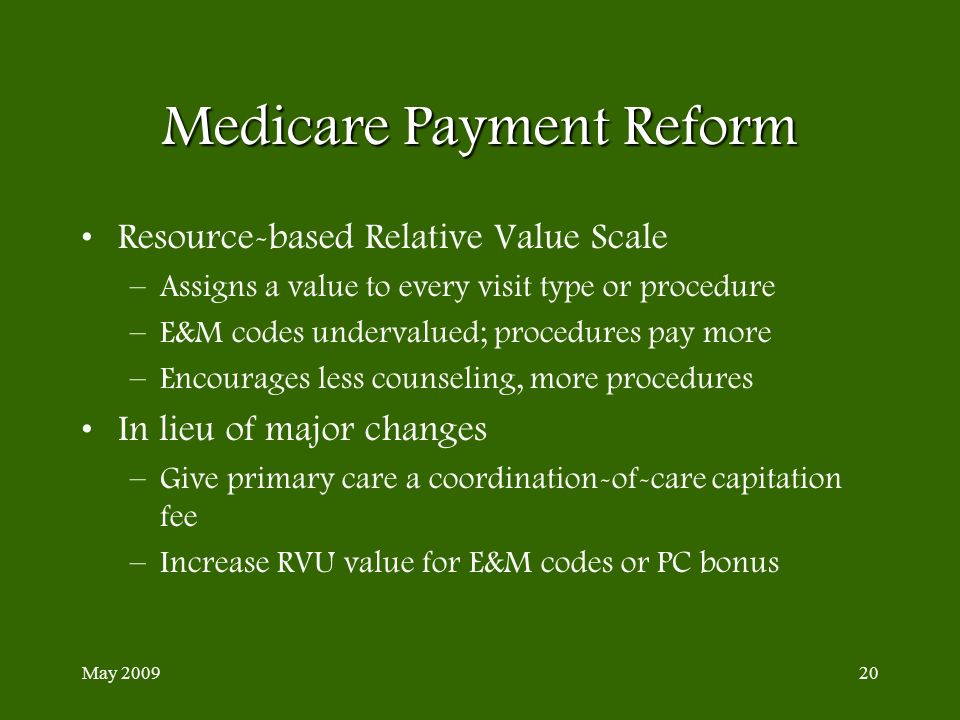 Medicare Payment Reform

• Resource-based Relative Value Scale
  – Assigns a value to every visit type or procedure
  – E&M codes undervalued; procedures pay more
  – Encourages less counseling, more procedures
• In lieu of major changes
  – Give primary care a coordination-of-care capitation fee
  – Increase RVU value for E&M codes or PC bonus

May 2009

20